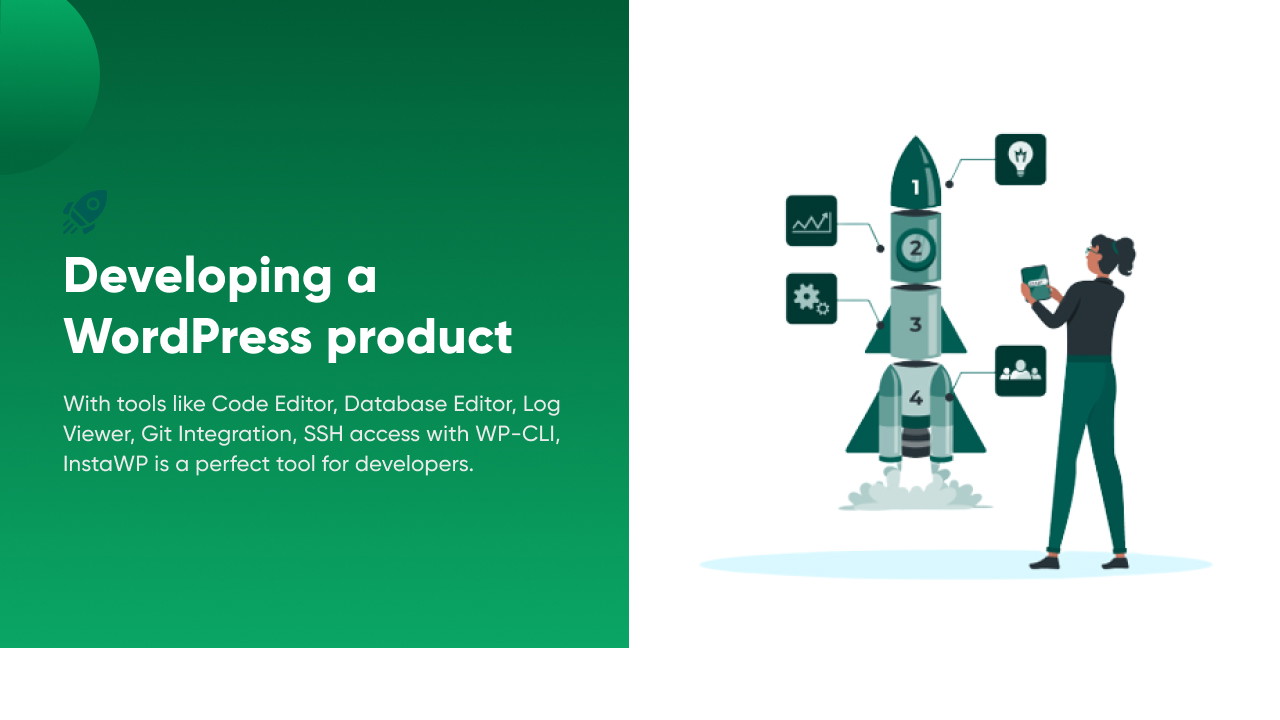 Developing a WordPress product

With tools like Code Editor, Database Editor, Log Viewer, Git Integration, SSH access with WP-CLI, InstaWP is a perfect tool for developers.

1
2
3
4